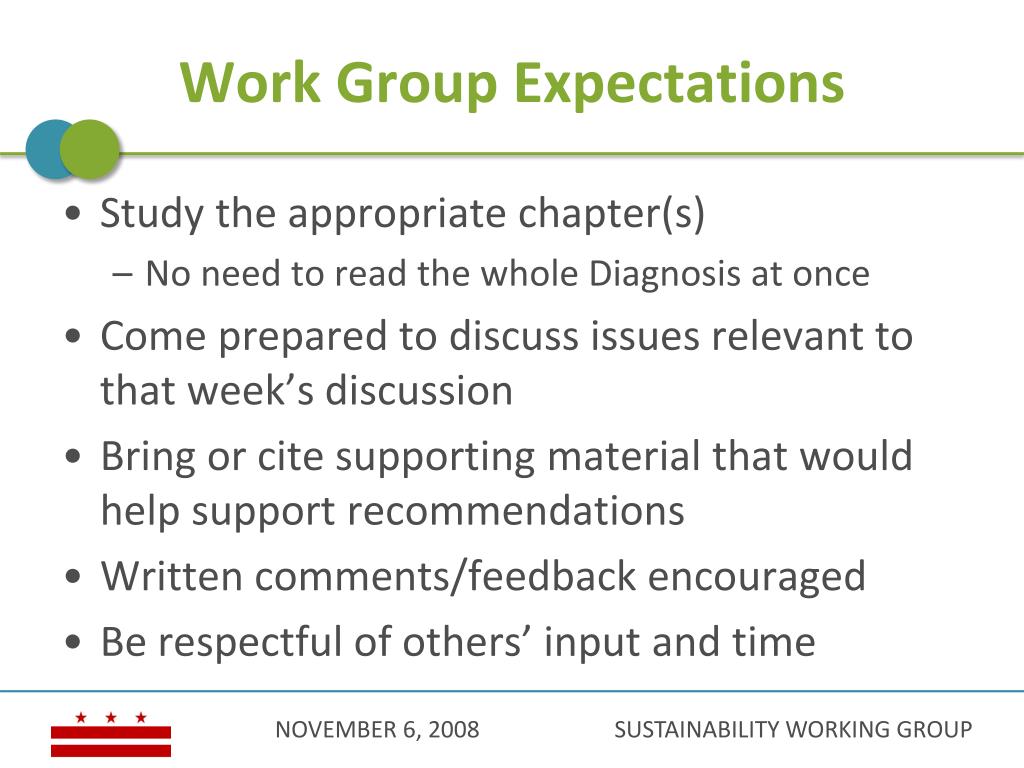 Work Group Expectations

• Study the appropriate chapter(s)
– No need to read the whole Diagnosis at once
• Come prepared to discuss issues relevant to that week’s discussion
• Bring or cite supporting material that would help support recommendations
• Written comments/feedback encouraged
• Be respectful of others’ input and time

NOVEMBER 6, 2008
SUSTAINABILITY WORKING GROUP